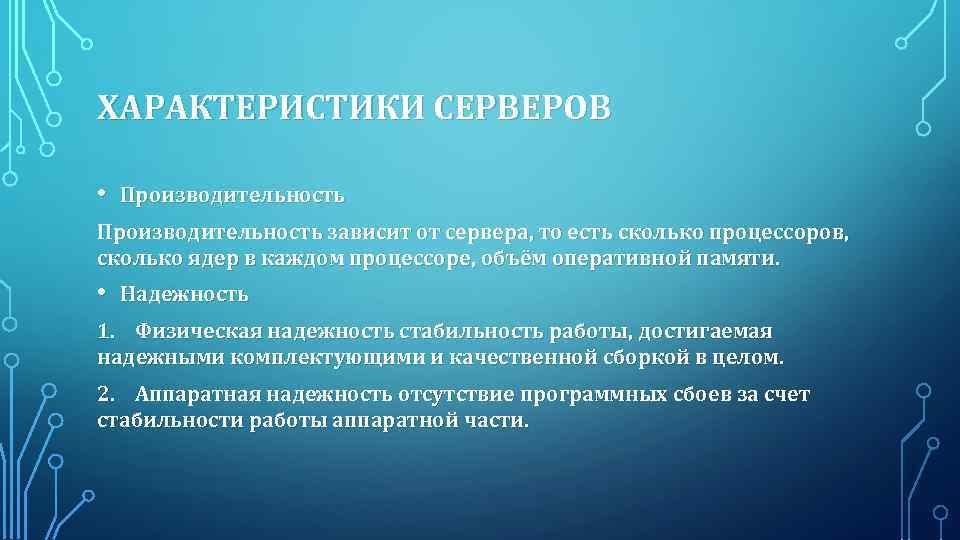 ХАРАКТЕРИСТИКИ СЕРВЕРОВ

• Производительность

Производительность зависит от сервера, то есть сколько процессоров, сколько ядер в каждом процессоре, объём оперативной памяти.

• Надежность

1. Физическая надежность стабильность работы, достигаемая надежными комплектующими и качественной сборкой в целом.

2. Аппаратная надежность отсутствие программных сбоев за счет стабильности работы аппаратной части.